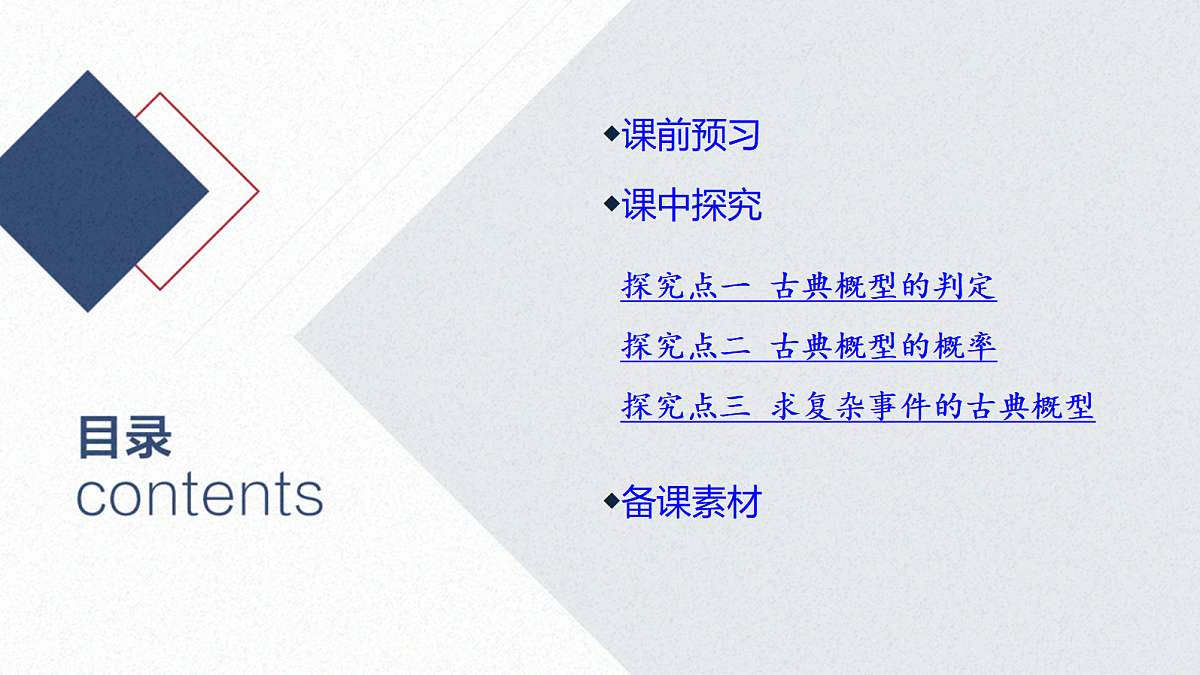 目录
contents

◆课前预习

◆课中探究

探究点一 古典概型的判定

探究点二 古典概型的概率

探究点三 求复杂事件的古典概型

◆备课素材